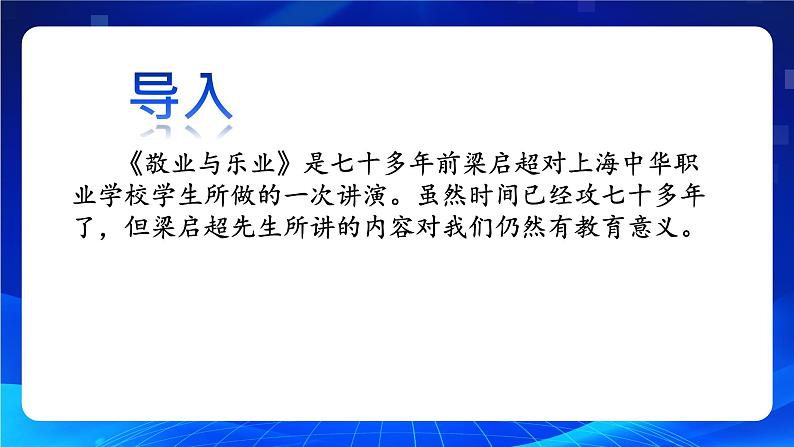 导入

《敬业与乐业》是七十多年前梁启超对上海中华职业学校学生所做的一次讲演。虽然时间已经攻七十多年了，但梁启超先生所讲的内容对我们仍然有教育意义。